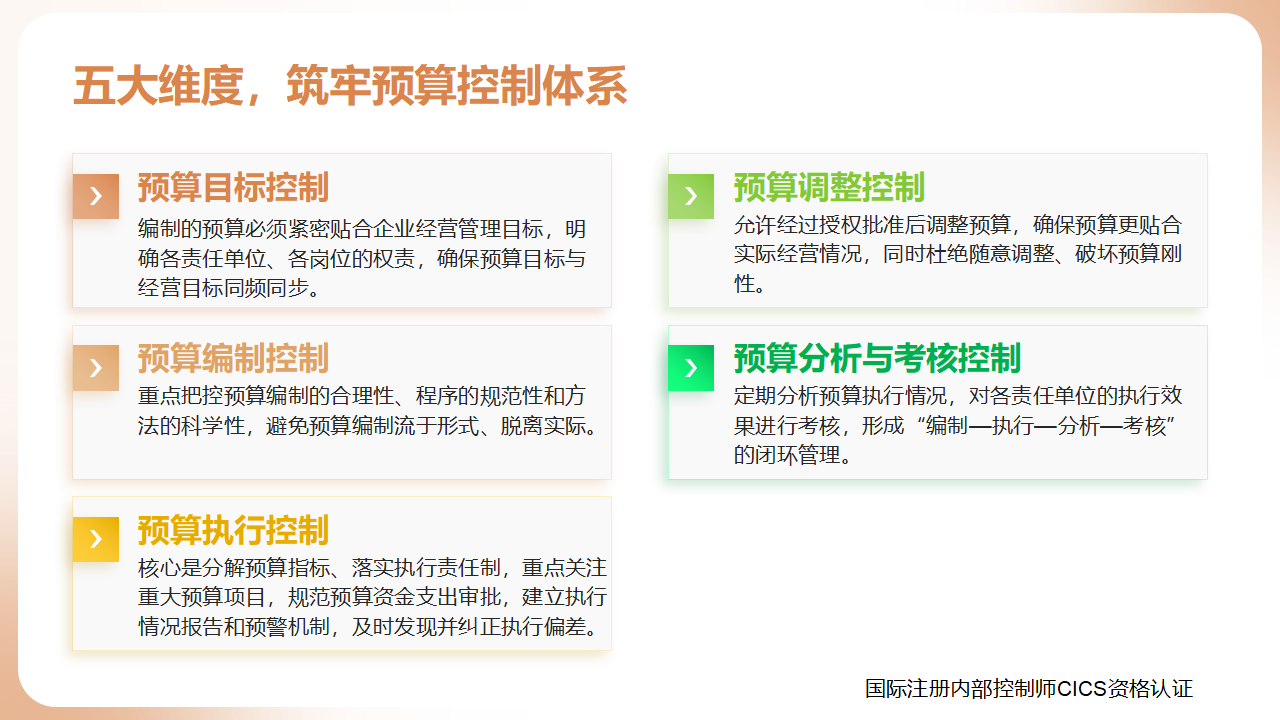 五大维度，筑牢预算控制体系

预算目标控制

编制的预算必须紧密贴合企业经营管理目标，明确各责任单位、各岗位的权责，确保预算目标与经营目标同频同步。

预算编制控制

重点把控预算编制的合理性、程序的规范性和方法的科学性，避免预算编制流于形式、脱离实际。

预算执行控制

核心是分解预算指标、落实执行责任制，重点关注重大预算项目，规范预算资金支出审批，建立执行情况报告和预警机制，及时发现并纠正执行偏差。

预算调整控制

允许经过授权批准后调整预算，确保预算更贴合实际经营情况，同时杜绝随意调整、破坏预算刚性。

预算分析与考核控制

定期分析预算执行情况，对各责任单位的执行效果进行考核，形成“编制—执行—分析—考核”的闭环管理。

国际注册内部控制师CICS资格认证